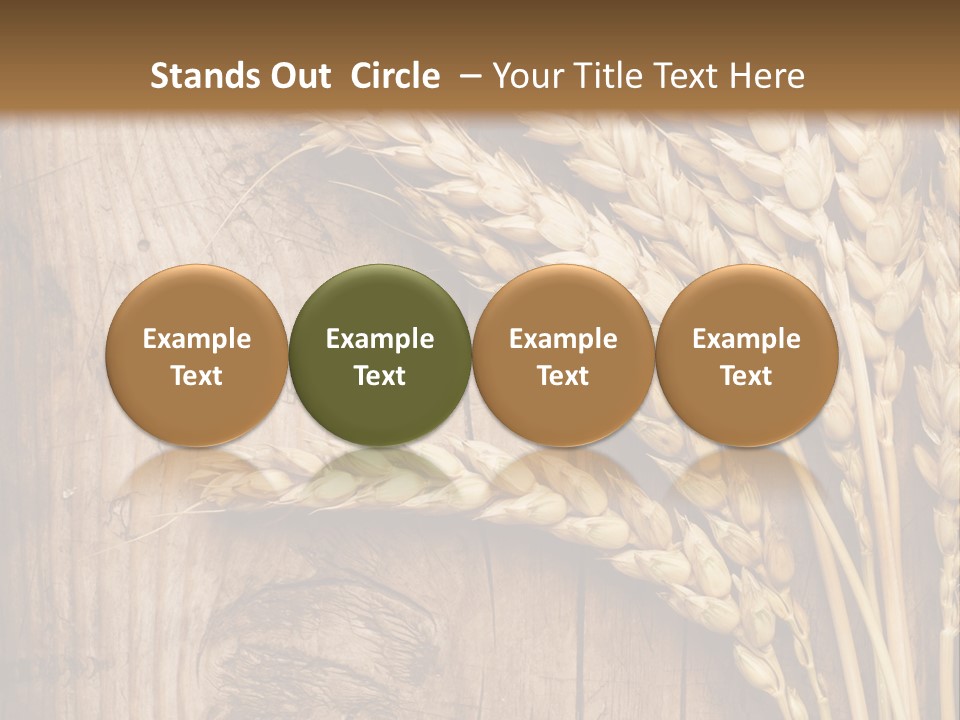 Stands Out Circle – Your Title Text Here

Example Text

Example Text

Example Text

Example Text